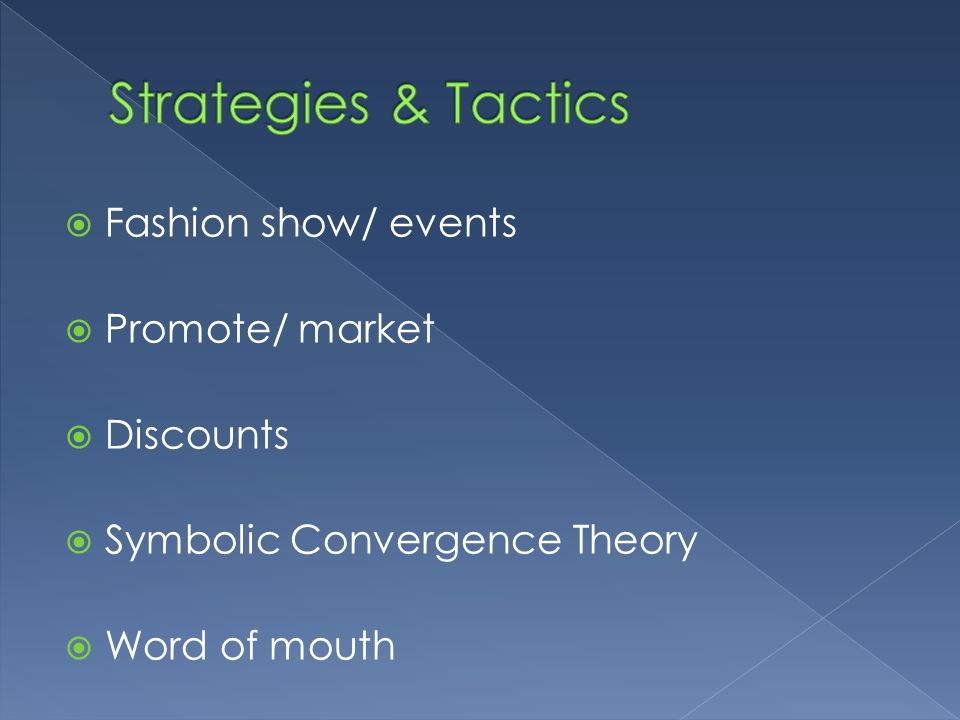 Strategies & Tactics

Fashion show/ events

Promote/ market

Discounts

Symbolic Convergence Theory

Word of mouth